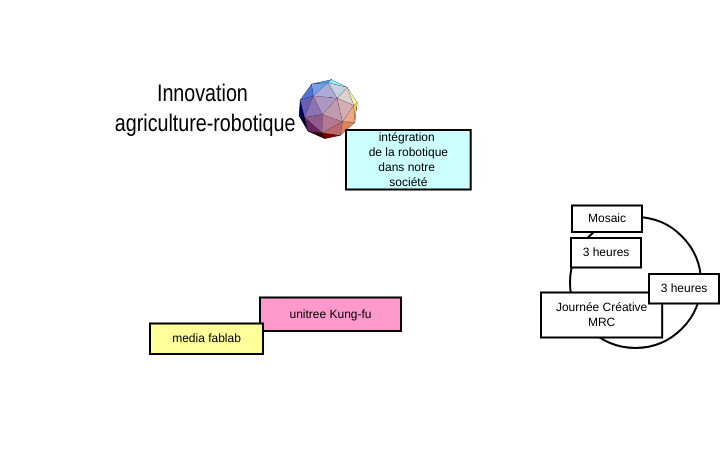 Innovation agriculture-robotique

intégration de la robotique dans notre société

Mosaic

3 heures

3 heures

Journée Créative MRC

unitree Kung-fu

media fablab